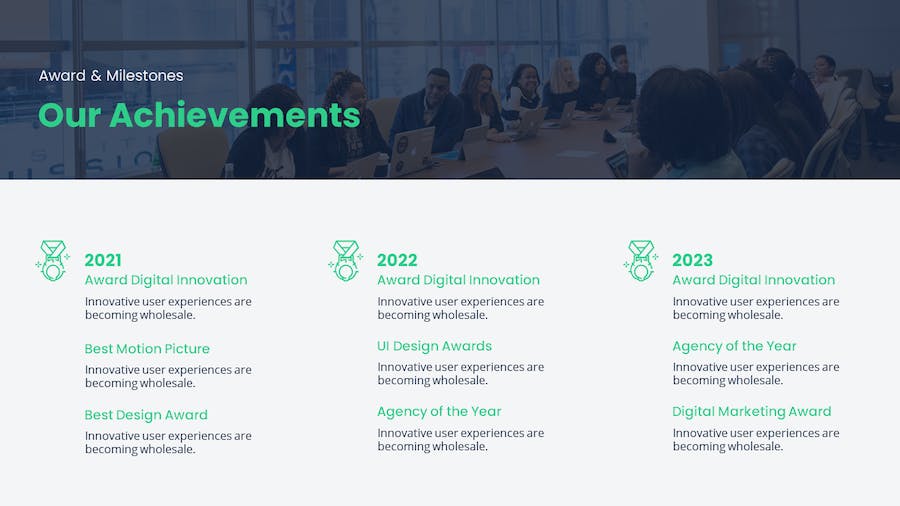 Award & Milestones

Our Achievements

2021

Award Digital Innovation

Innovative user experiences are becoming wholesale.

Best Motion Picture

Innovative user experiences are becoming wholesale.

Best Design Award

Innovative user experiences are becoming wholesale.

2022

Award Digital Innovation

Innovative user experiences are becoming wholesale.

UI Design Awards

Innovative user experiences are becoming wholesale.

Agency of the Year

Innovative user experiences are becoming wholesale.

2023

Award Digital Innovation

Innovative user experiences are becoming wholesale.

Agency of the Year

Innovative user experiences are becoming wholesale.

Digital Marketing Award

Innovative user experiences are becoming wholesale.